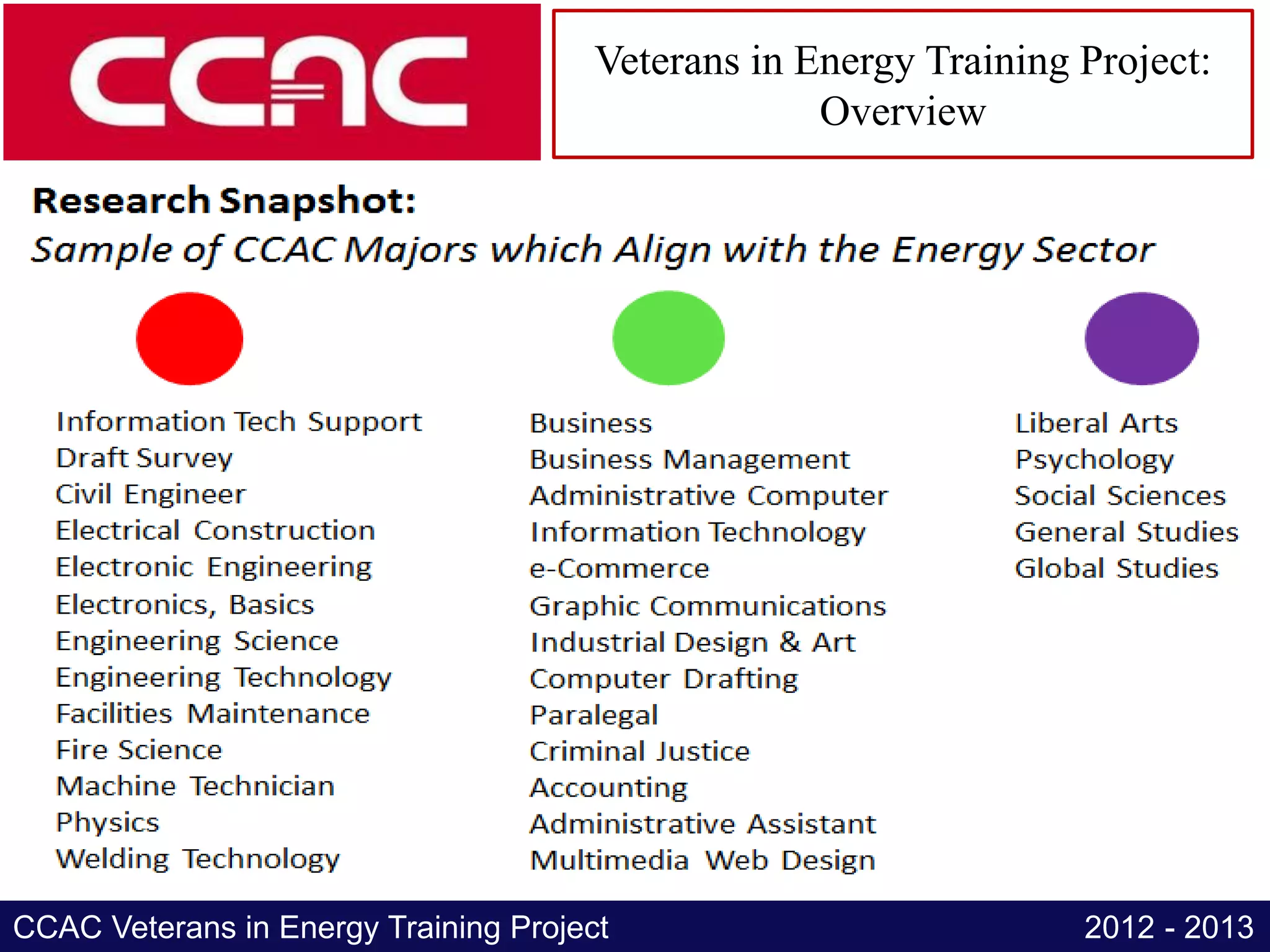 CCAC

Veterans in Energy Training Project: Overview

Research Snapshot:
Sample of CCAC Majors which Align with the Energy Sector

Information Tech Support
Draft Survey
Civil Engineer
Electrical Construction
Electronic Engineering
Electronics, Basics
Engineering Science
Engineering Technology
Facilities Maintenance
Fire Science
Machine Technician
Physics
Welding Technology

Business
Business Management
Administrative Computer
Information Technology
e-Commerce
Graphic Communications
Industrial Design & Art
Computer Drafting
Paralegal
Criminal Justice
Accounting
Administrative Assistant
Multimedia Web Design

Liberal Arts
Psychology
Social Sciences
General Studies
Global Studies

CCAC Veterans in Energy Training Project
2012 - 2013